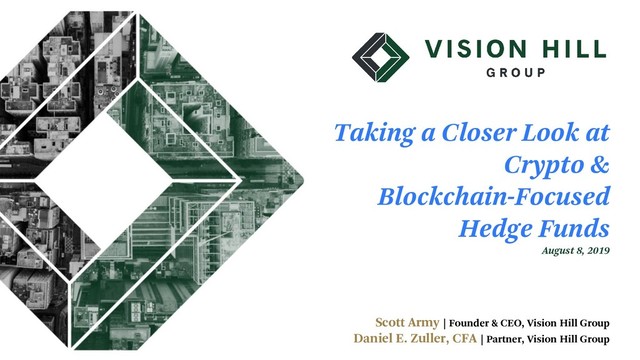 VISION HILL
GROUP

Taking a Closer Look at Crypto & Blockchain-Focused Hedge Funds

August 8, 2019

Scott Army | Founder & CEO, Vision Hill Group
Daniel E. Zuller, CFA | Partner, Vision Hill Group